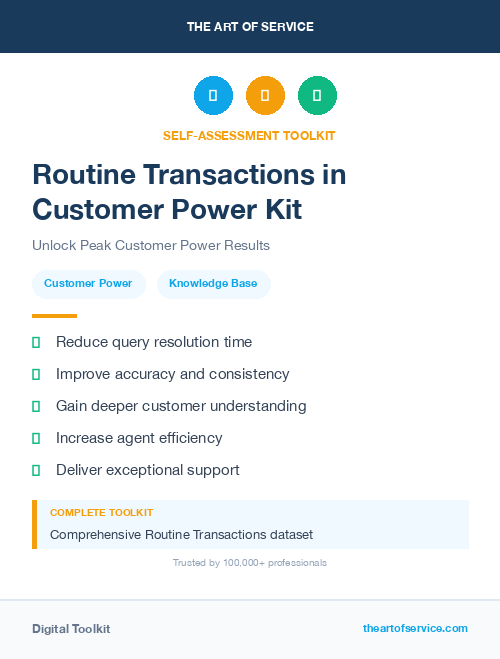 THE ART OF SERVICE

SELF-ASSESSMENT TOOLKIT

Routine Transactions in Customer Power Kit

Unlock Peak Customer Power Results

Customer Power

Knowledge Base

Reduce query resolution time

Improve accuracy and consistency

Gain deeper customer understanding

Increase agent efficiency

Deliver exceptional support

COMPLETE TOOLKIT

Comprehensive Routine Transactions dataset

Trusted by 100,000+ professionals

Digital Toolkit

theartofservice.com